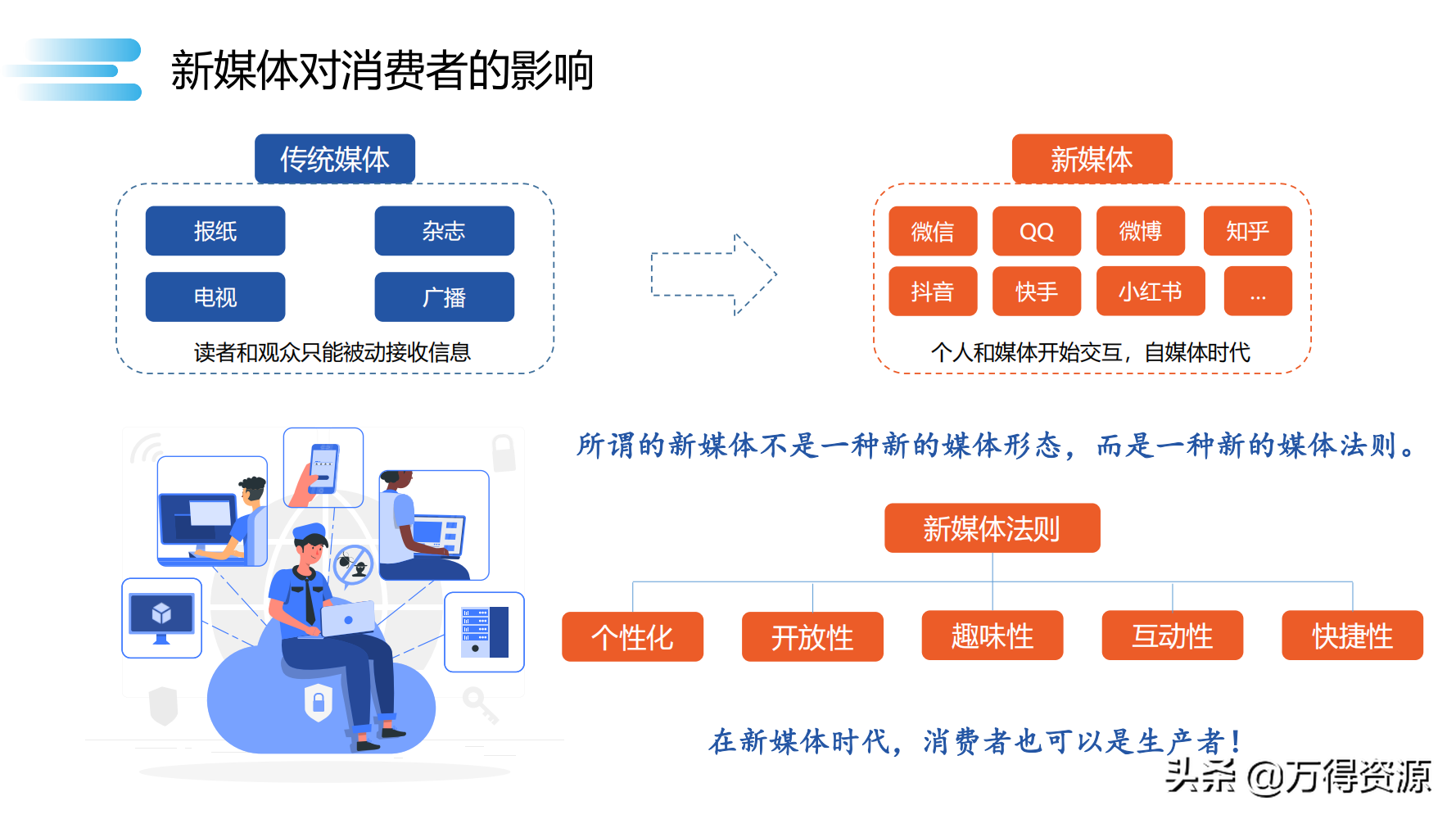 新媒体对消费者的影响

传统媒体

报纸

杂志

电视

广播

读者和观众只能被动接收信息

新媒体

微信

QQ

微博

知乎

抖音

快手

小红书

...

个人和媒体开始交互，自媒体时代

所谓的新媒体不是一种新的媒体形态，而是一种新的媒体法则。

新媒体法则

个性化

开放性

趣味性

互动性

快捷性

在新媒体时代，消费者也可以是生产者！

头条 @万得资源